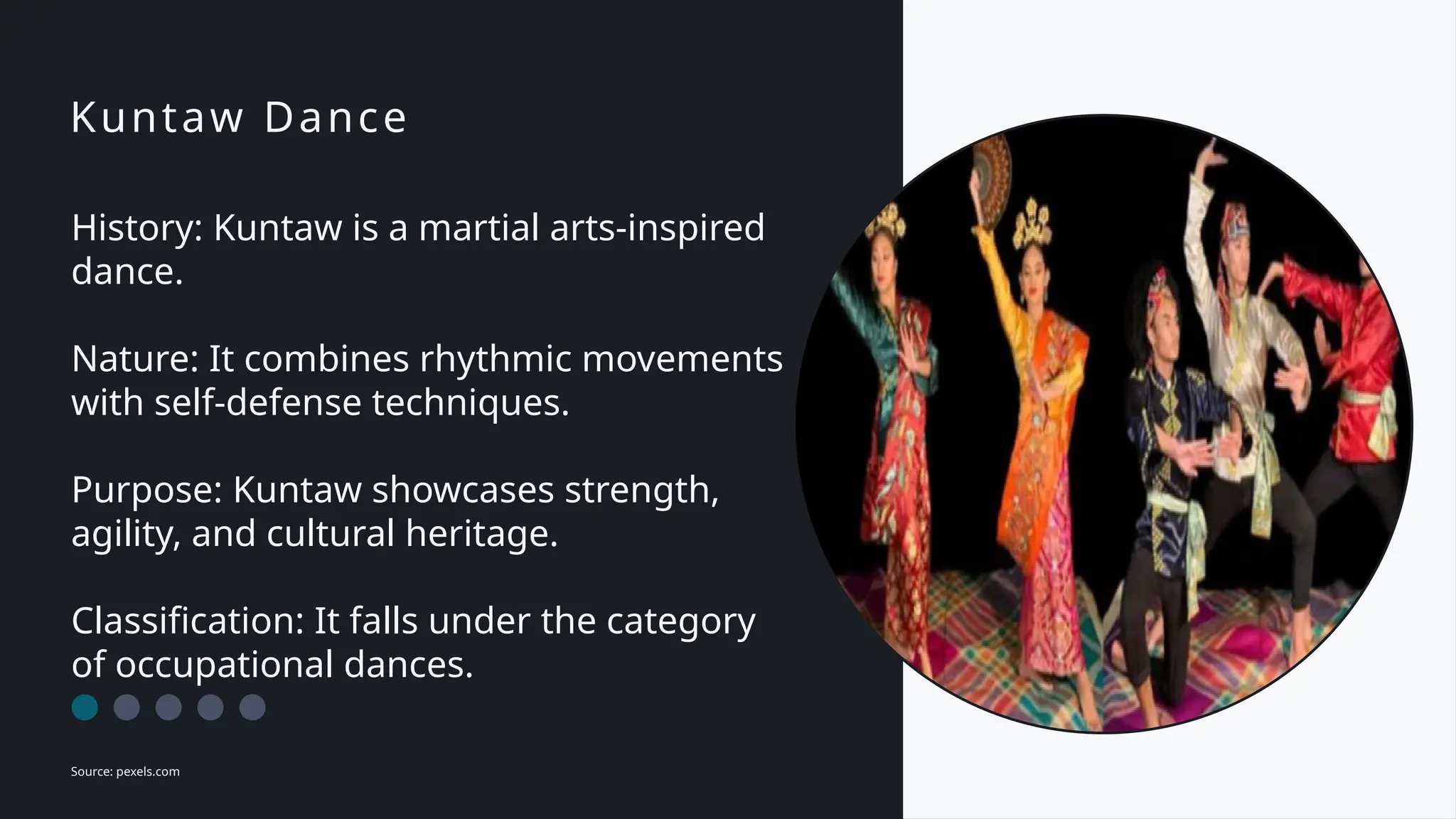 Kuntaw Dance

History: Kuntaw is a martial arts-inspired dance.

Nature: It combines rhythmic movements with self-defense techniques.

Purpose: Kuntaw showcases strength, agility, and cultural heritage.

Classification: It falls under the category of occupational dances.

Source: pexels.com